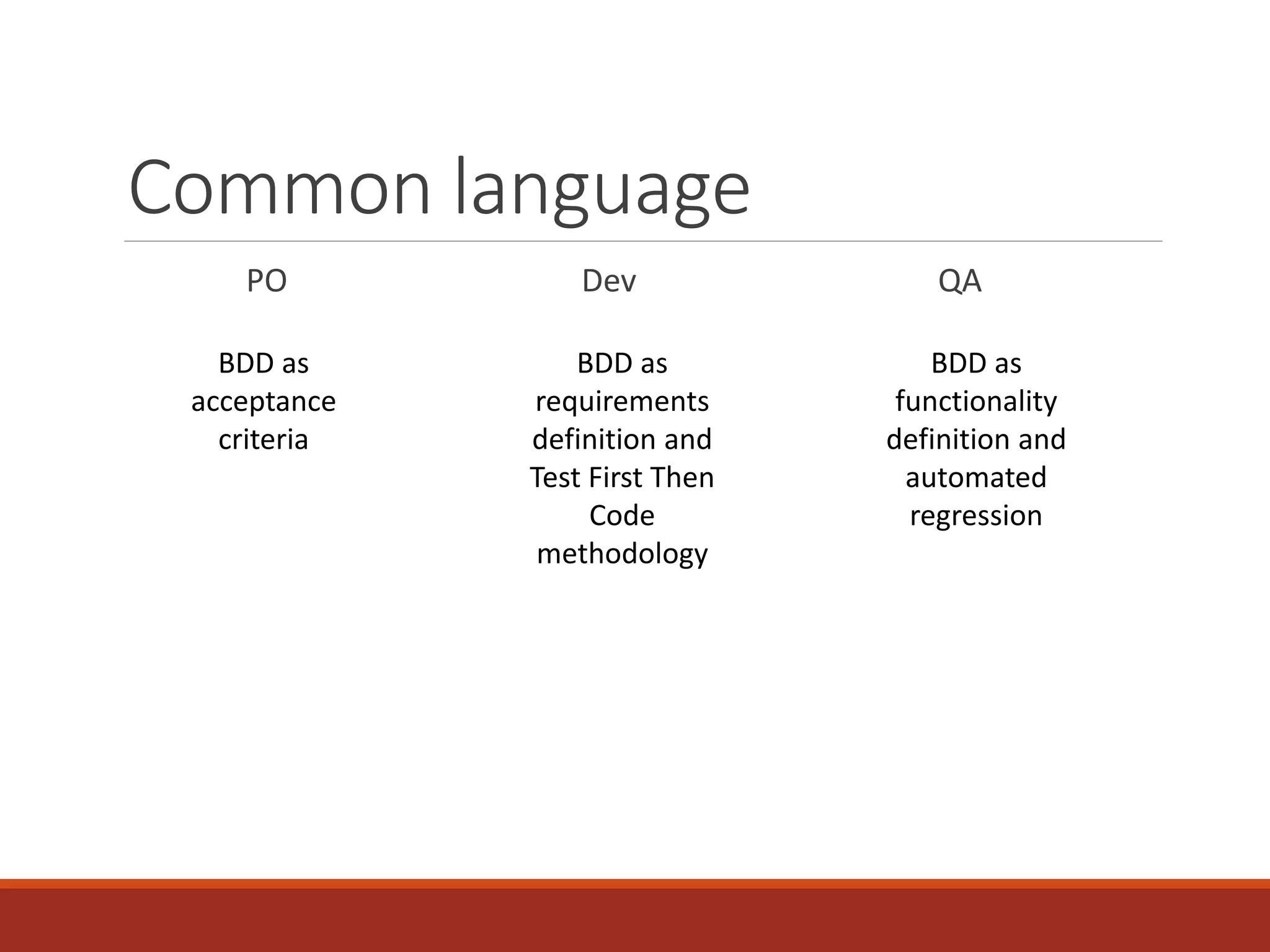 Common language

PO

BDD as acceptance criteria

Dev

BDD as requirements definition and Test First Then Code methodology

QA

BDD as functionality definition and automated regression